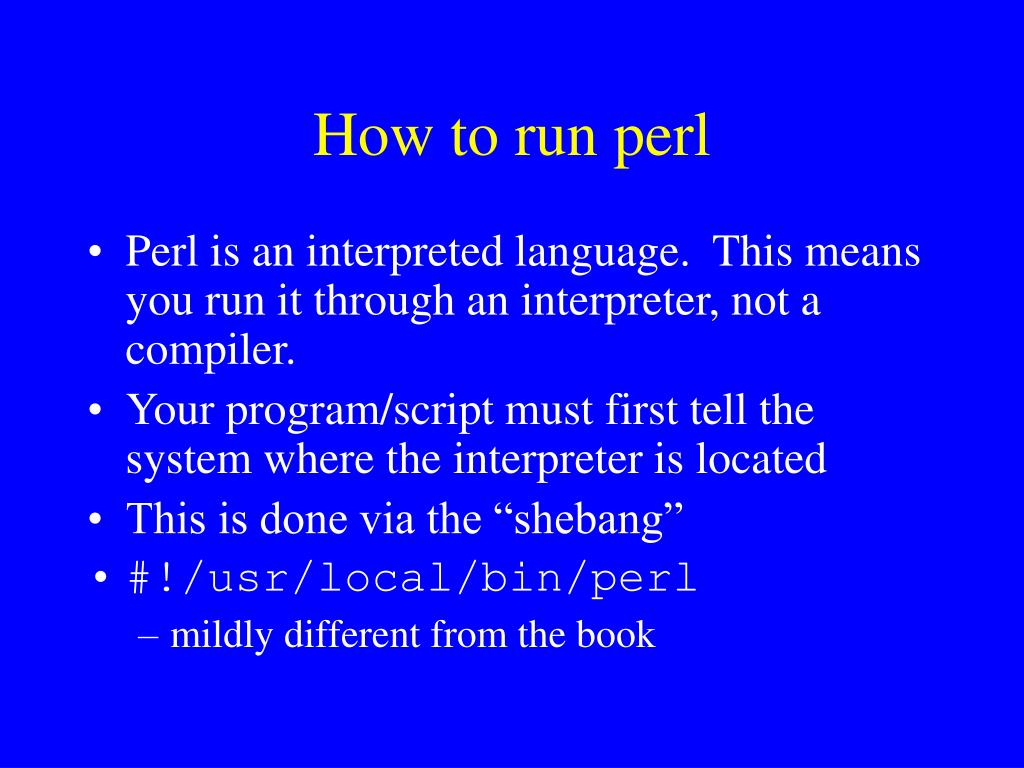 How to run perl

• Perl is an interpreted language. This means you run it through an interpreter, not a compiler.
• Your program/script must first tell the system where the interpreter is located
• This is done via the “shebang”
• #!/usr/local/bin/perl
– mildly different from the book